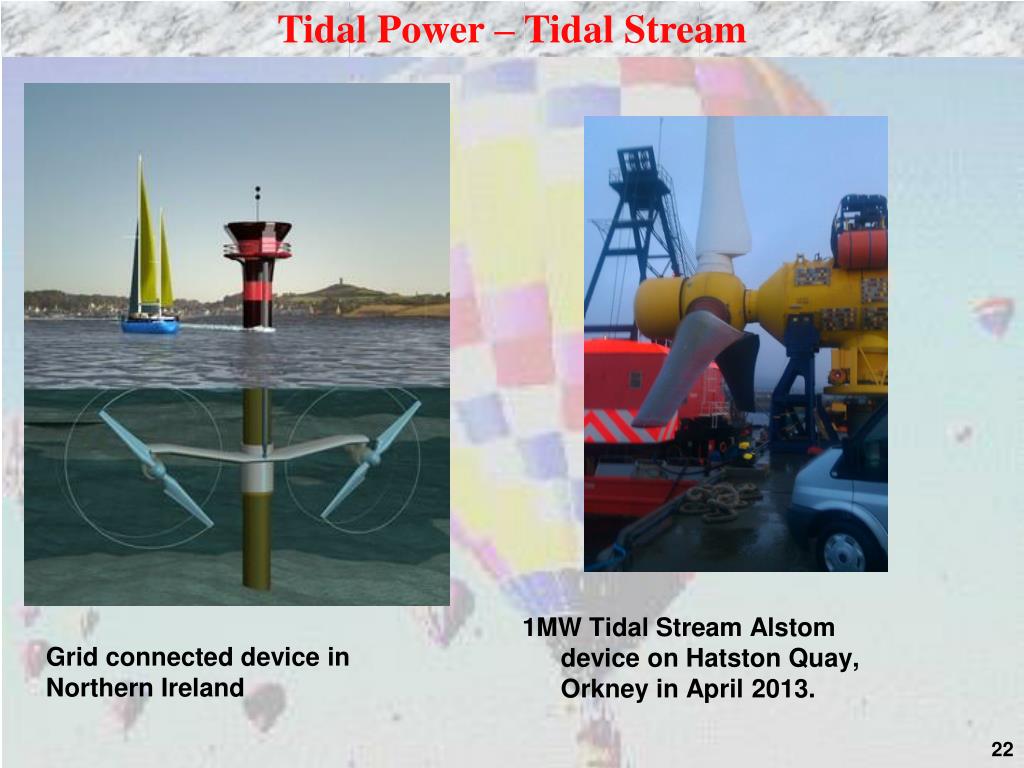 Tidal Power – Tidal Stream

Grid connected device in Northern Ireland

1MW Tidal Stream Alstom device on Hatston Quay, Orkney in April 2013.

22